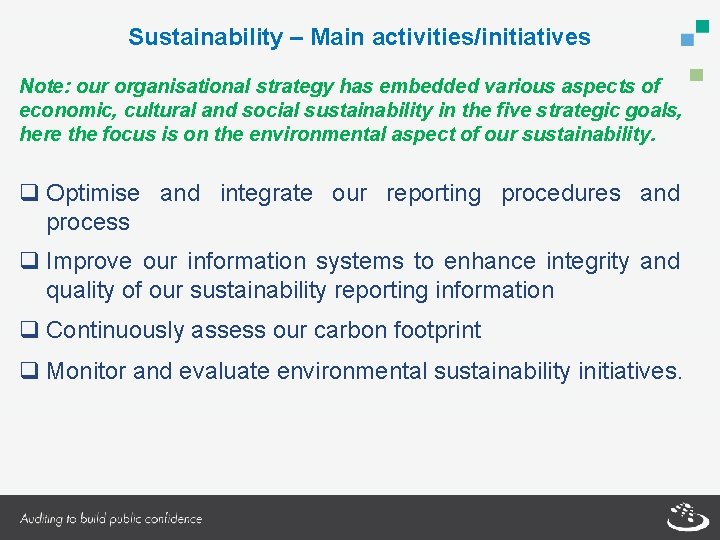 Sustainability – Main activities/initiatives

Note: our organisational strategy has embedded various aspects of economic, cultural and social sustainability in the five strategic goals, here the focus is on the environmental aspect of our sustainability.

❑ Optimise and integrate our reporting procedures and process

❑ Improve our information systems to enhance integrity and quality of our sustainability reporting information

❑ Continuously assess our carbon footprint

❑ Monitor and evaluate environmental sustainability initiatives.

Auditing to build public confidence